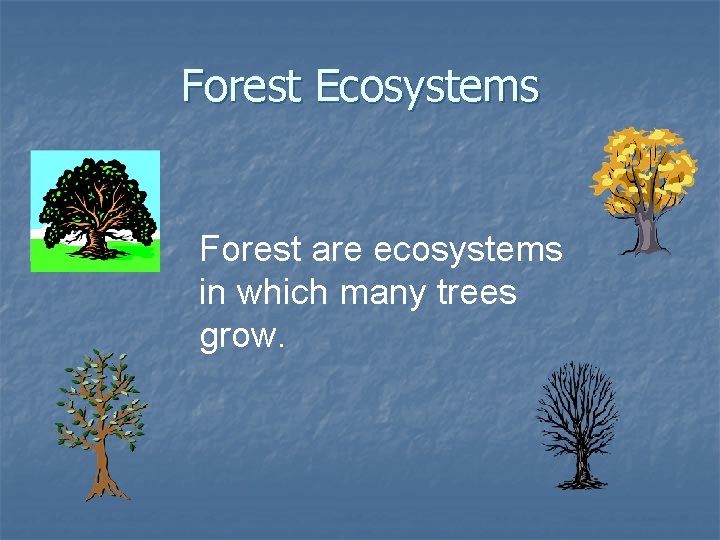 Forest Ecosystems

Forest are ecosystems in which many trees grow.